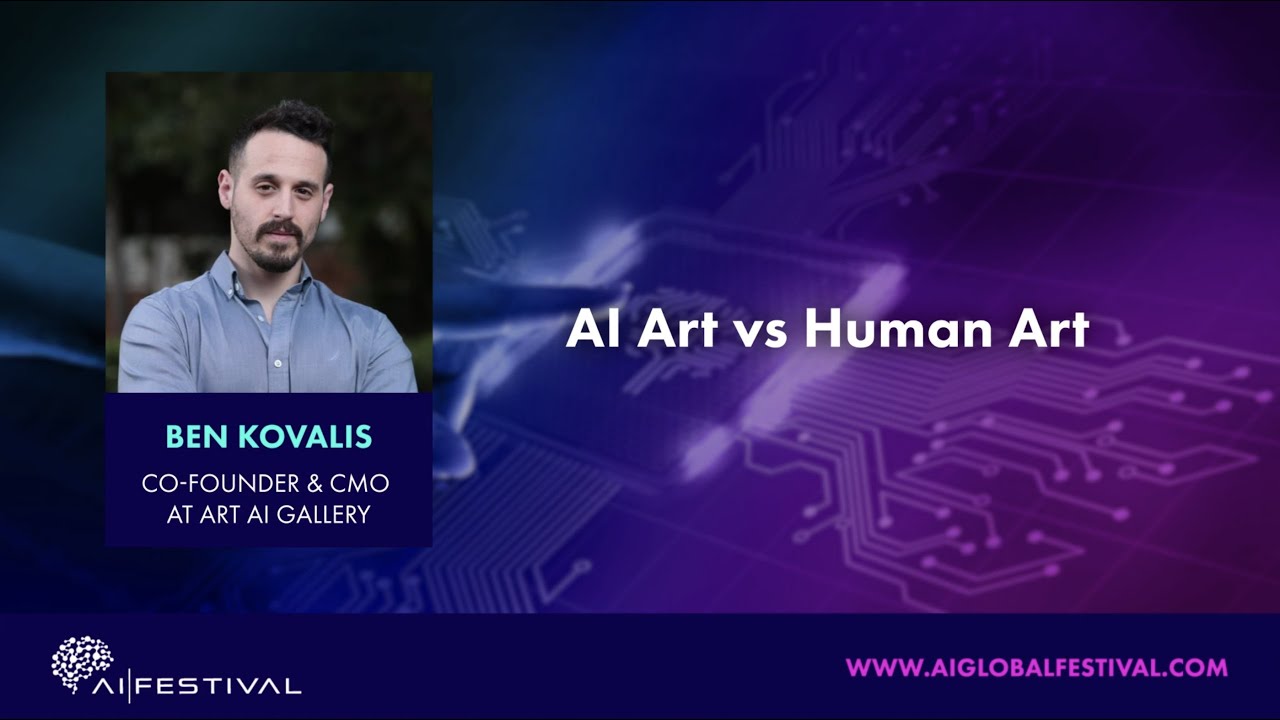 BEN KOVALIS

CO-FOUNDER & CMO AT ART AI GALLERY

AI Art vs Human Art

AI|FESTIVAL

WWW.AIGLOBALFESTIVAL.COM